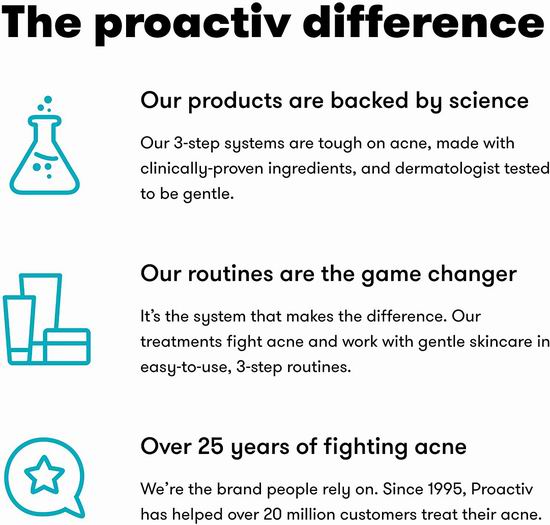 The proactiv difference

Our products are backed by science

Our 3-step systems are tough on acne, made with clinically-proven ingredients, and dermatologist tested to be gentle.

Our routines are the game changer

It's the system that makes the difference. Our treatments fight acne and work with gentle skincare in easy-to-use, 3-step routines.

Over 25 years of fighting acne

We're the brand people rely on. Since 1995, Proactiv has helped over 20 million customers treat their acne.